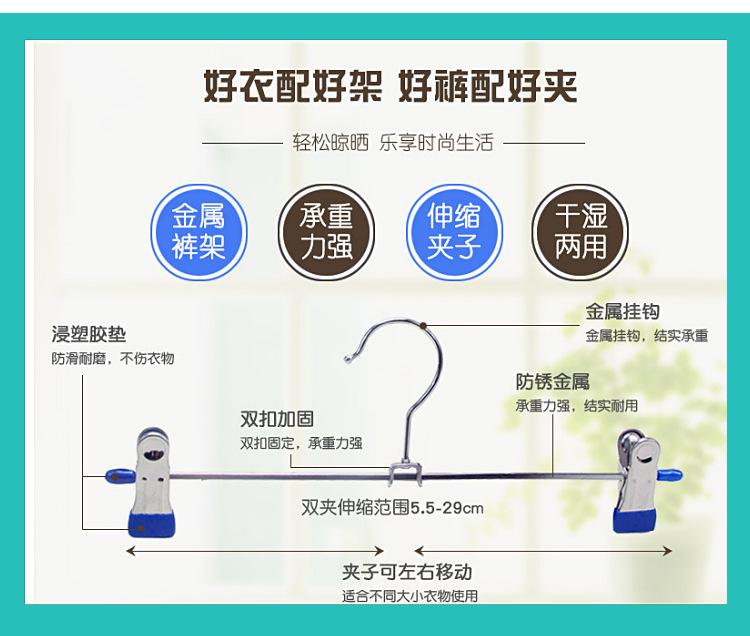 好衣配好架 好裤配好夹

轻松晾晒 乐享时尚生活

金属裤架

承重力强

伸缩夹子

干湿两用

浸塑胶垫
防滑耐磨，不伤衣物

金属挂钩
金属挂钩，结实承重

防锈金属
承重力强，结实耐用

双扣加固
双扣固定，承重力强

双夹伸缩范围5.5-29cm

夹子可左右移动
适合不同大小衣物使用